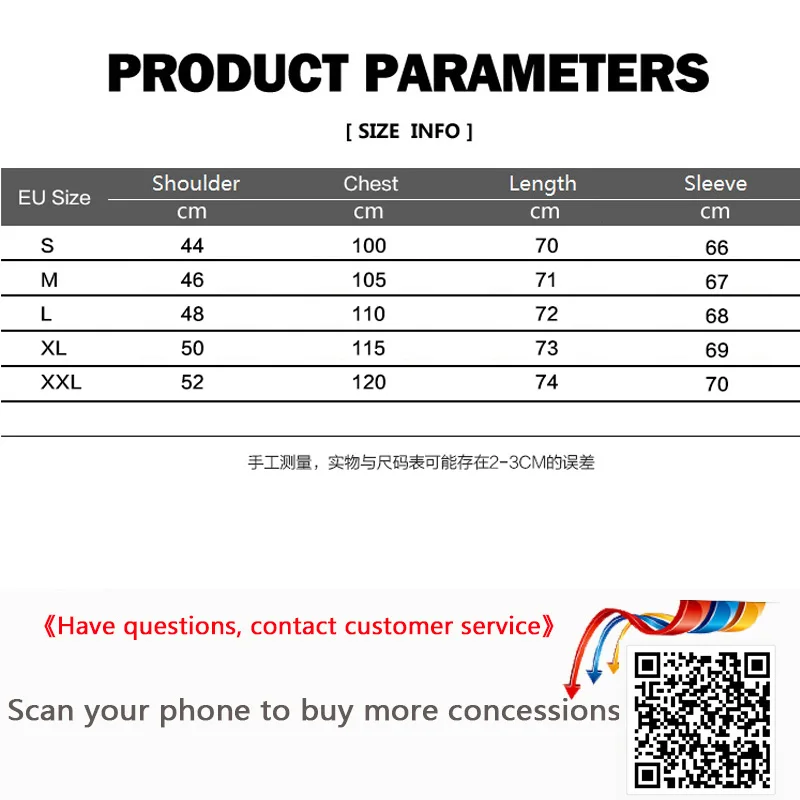 PRODUCT PARAMETERS

[ SIZE INFO ]

| EU Size | Shoulder cm | Chest cm | Length cm | Sleeve cm |
|---|---|---|---|---|
| S | 44 | 100 | 70 | 66 |
| M | 46 | 105 | 71 | 67 |
| L | 48 | 110 | 72 | 68 |
| XL | 50 | 115 | 73 | 69 |
| XXL | 52 | 120 | 74 | 70 |

手工测量，实物与尺码表可能存在2-3CM的误差

《Have questions, contact customer service》

Scan your phone to buy more concessions